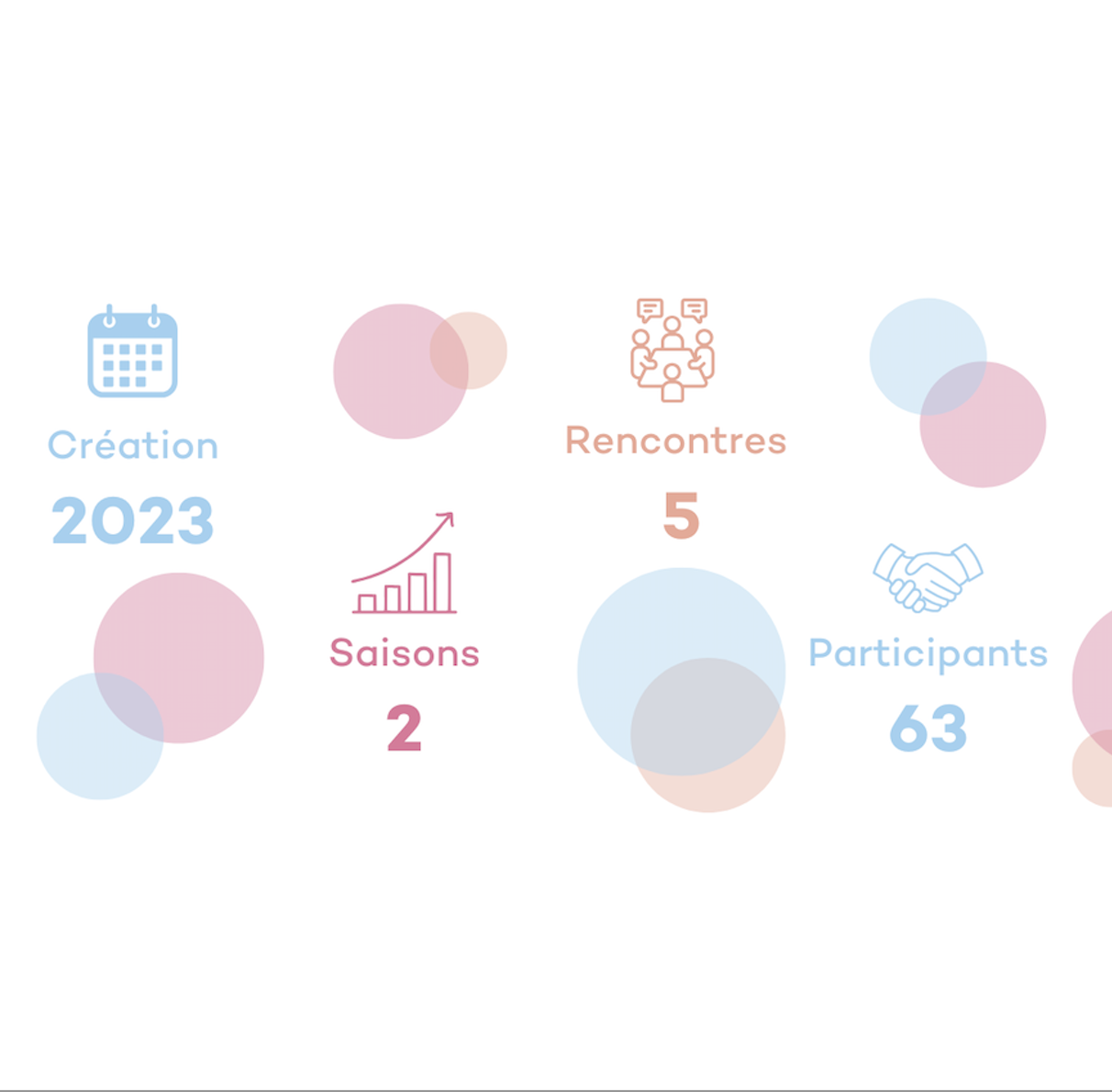 Création
2023

Saisons
2

Rencontres
5

Participants
63